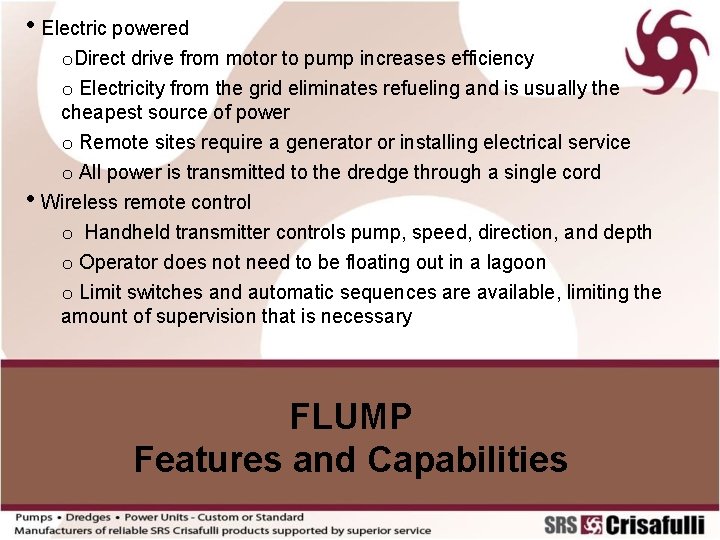 • Electric powered

oDirect drive from motor to pump increases efficiency

o Electricity from the grid eliminates refueling and is usually the cheapest source of power

o Remote sites require a generator or installing electrical service

o All power is transmitted to the dredge through a single cord

• Wireless remote control

o Handheld transmitter controls pump, speed, direction, and depth

o Operator does not need to be floating out in a lagoon

o Limit switches and automatic sequences are available, limiting the amount of supervision that is necessary

FLUMP
Features and Capabilities

Pumps • Dredges • Power Units - Custom or Standard
Manufacturers of reliable SRS Crisafulli products supported by superior service

SRS Crisafulli